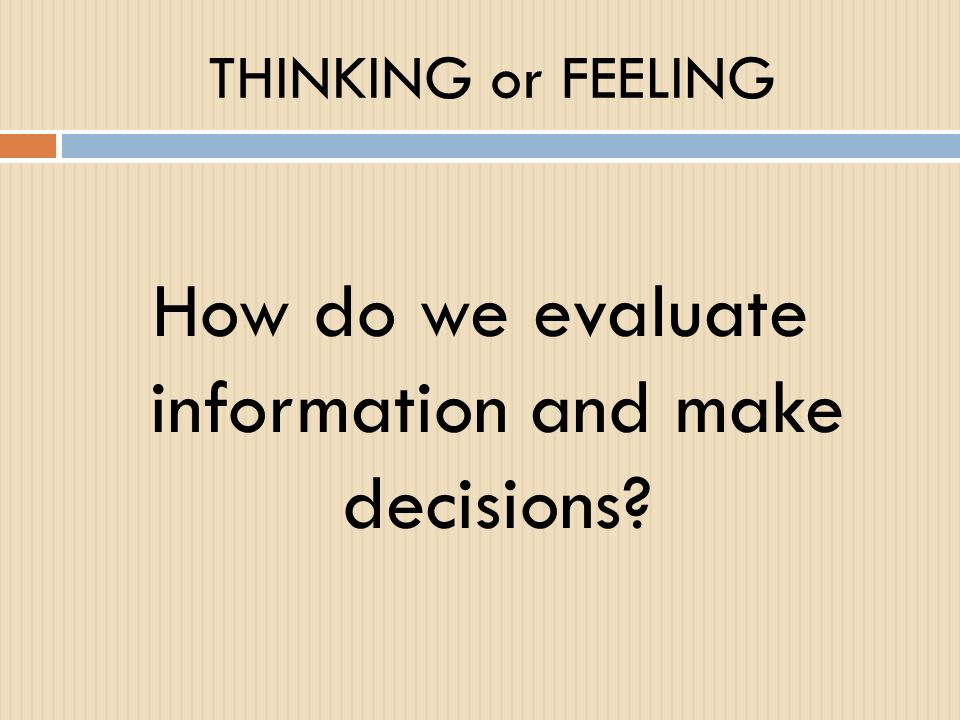 THINKING or FEELING

How do we evaluate information and make decisions?